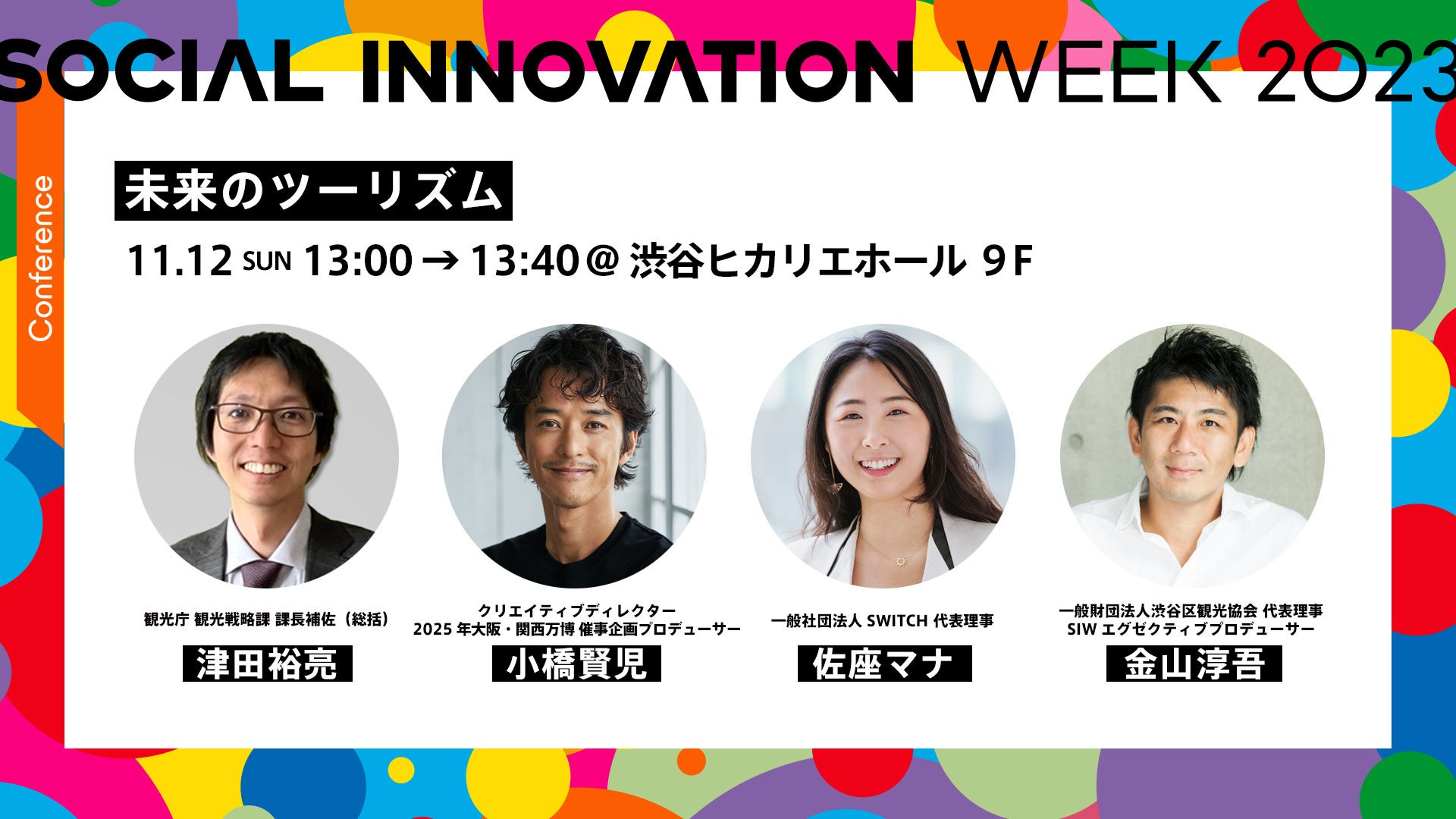 SOCIAL INNOVATION WEEK 2023

Conference

未来のツーリズム

11.12 SUN 13:00 → 13:40 @ 渋谷ヒカリエホール 9F

観光庁 観光戦略課 課長補佐（総括）
津田裕亮

クリエイティブディレクター
2025 年大阪・関西万博 催事企画プロデューサー
小橋賢児

一般社団法人 SWITCH 代表理事
佐座マナ

一般財団法人渋谷区観光協会 代表理事
SIW エグゼクティブプロデューサー
金山淳吾